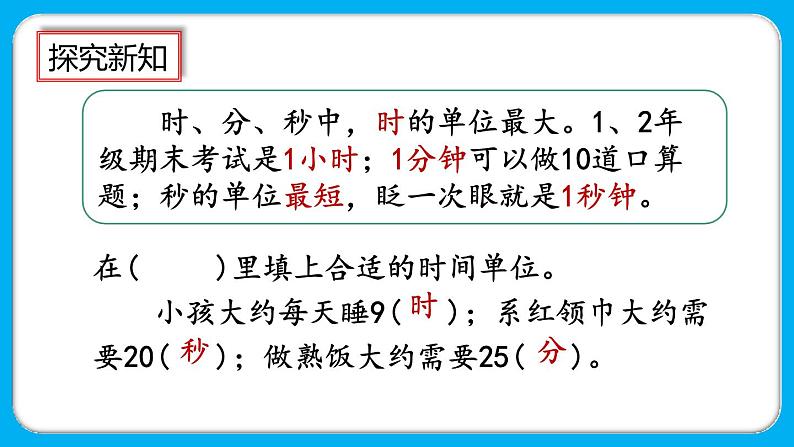 探究新知

时、分、秒中，时的单位最大。1、2年级期末考试是1小时；1分钟可以做10道口算题；秒的单位最短，眨一次眼就是1秒钟。

在（　　）里填上合适的时间单位。

小孩大约每天睡9（时）；系红领巾大约需要20（秒）；做熟饭大约需要25（分）。